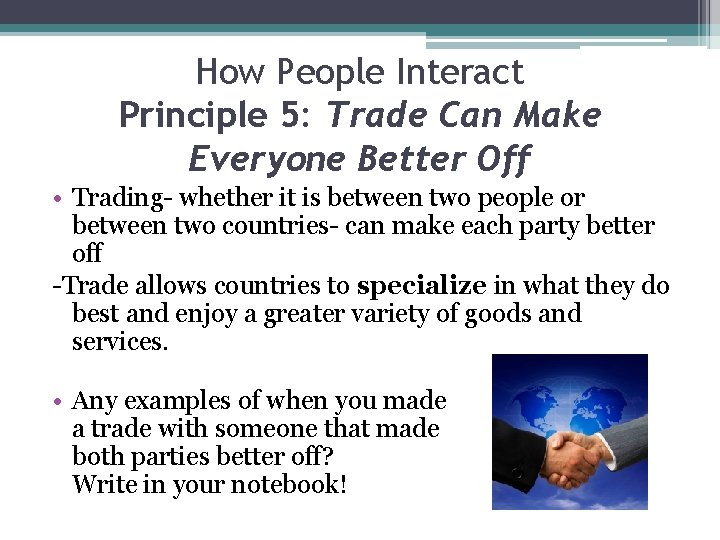 How People Interact
Principle 5: Trade Can Make Everyone Better Off

• Trading- whether it is between two people or between two countries- can make each party better off

-Trade allows countries to specialize in what they do best and enjoy a greater variety of goods and services.

• Any examples of when you made a trade with someone that made both parties better off?
Write in your notebook!